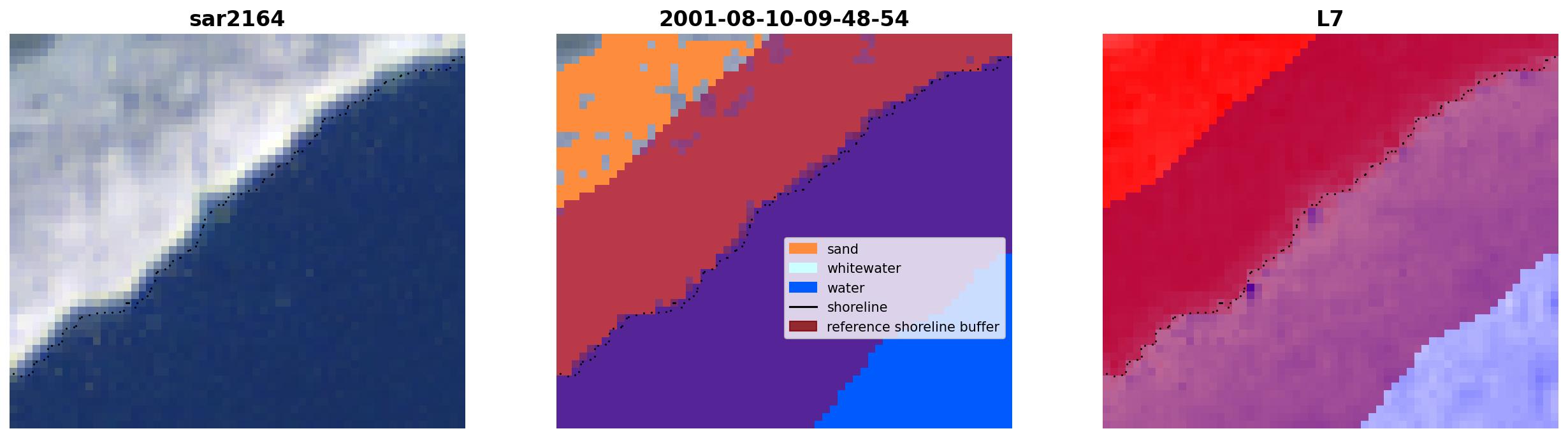 sar2164

2001-08-10-09-48-54

sand
whitewater
water
shoreline
reference shoreline buffer

L7